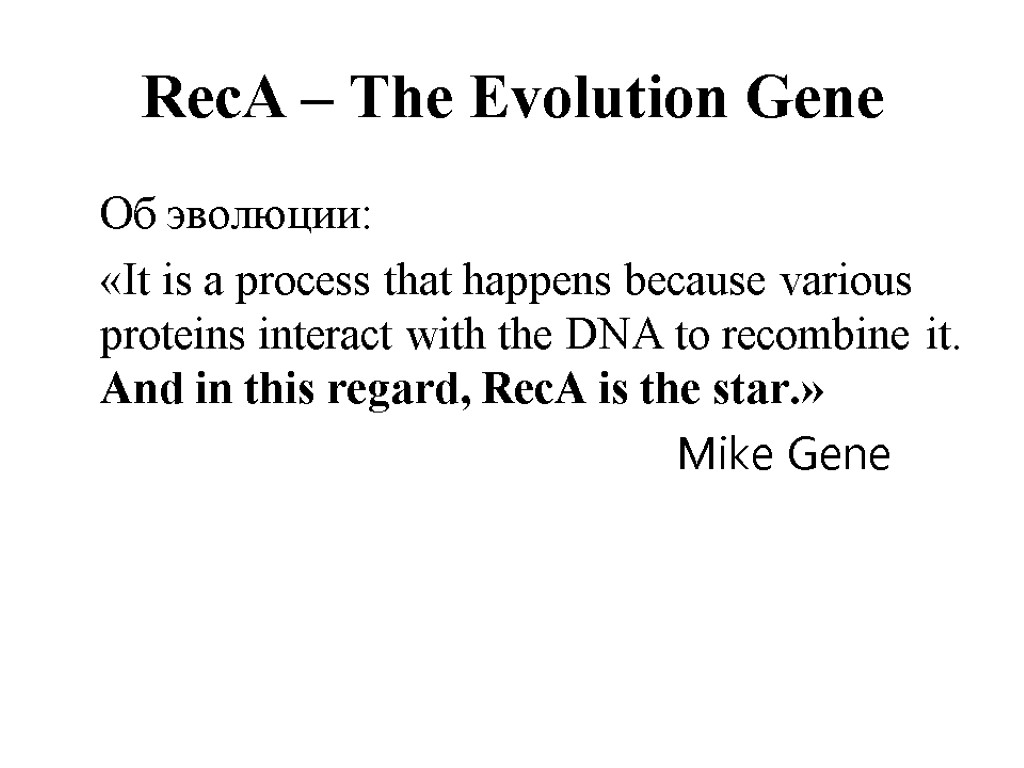 RecA – The Evolution Gene

Об эволюции:

«It is a process that happens because various proteins interact with the DNA to recombine it. And in this regard, RecA is the star.»

Mike Gene